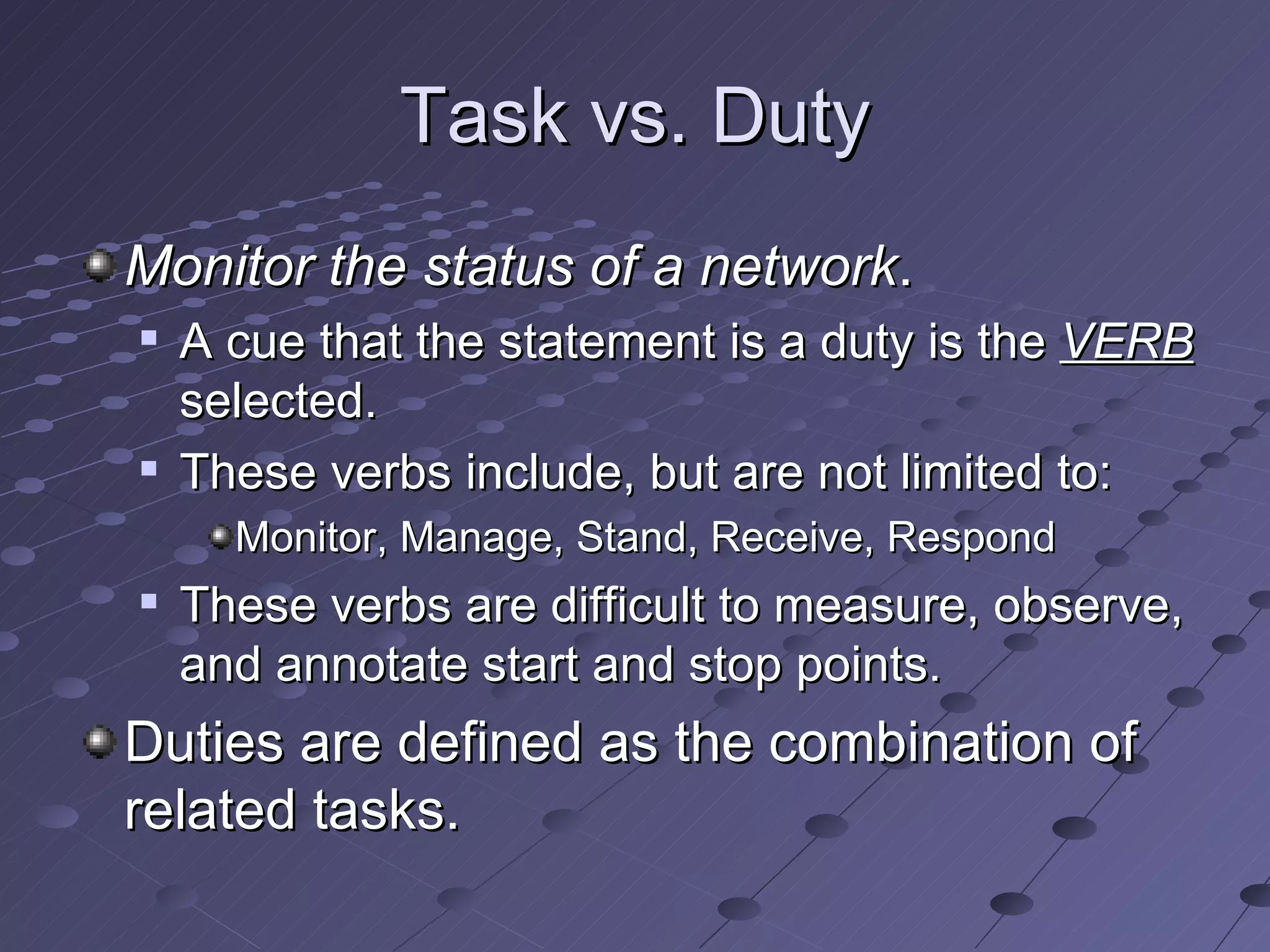 Task vs. Duty

Monitor the status of a network.

A cue that the statement is a duty is the VERB selected.

These verbs include, but are not limited to:

Monitor, Manage, Stand, Receive, Respond

These verbs are difficult to measure, observe, and annotate start and stop points.

Duties are defined as the combination of related tasks.